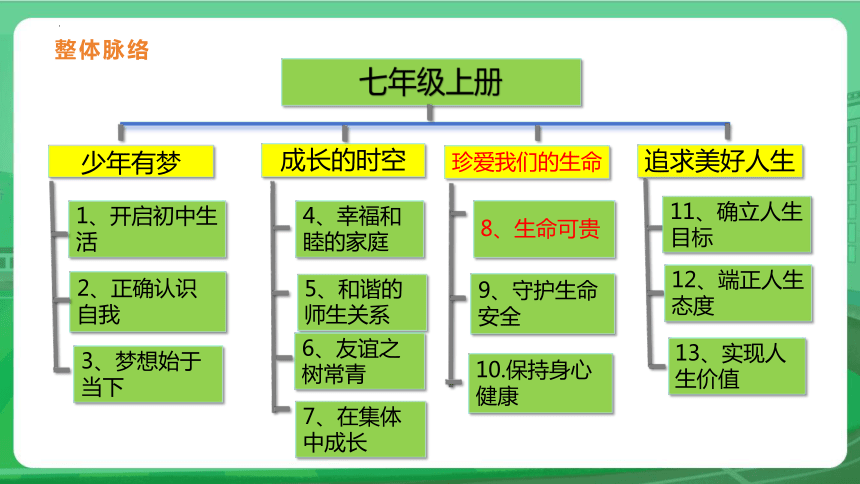 整体脉络

七年级上册

少年有梦

1、开启初中生活

2、正确认识自我

3、梦想始于当下

成长的时空

4、幸福和睦的家庭

5、和谐的师生关系

6、友谊之树常青

7、在集体中成长

珍爱我们的生命

8、生命可贵

9、守护生命安全

10.保持身心健康

追求美好人生

11、确立人生目标

12、端正人生态度

13、实现人生价值